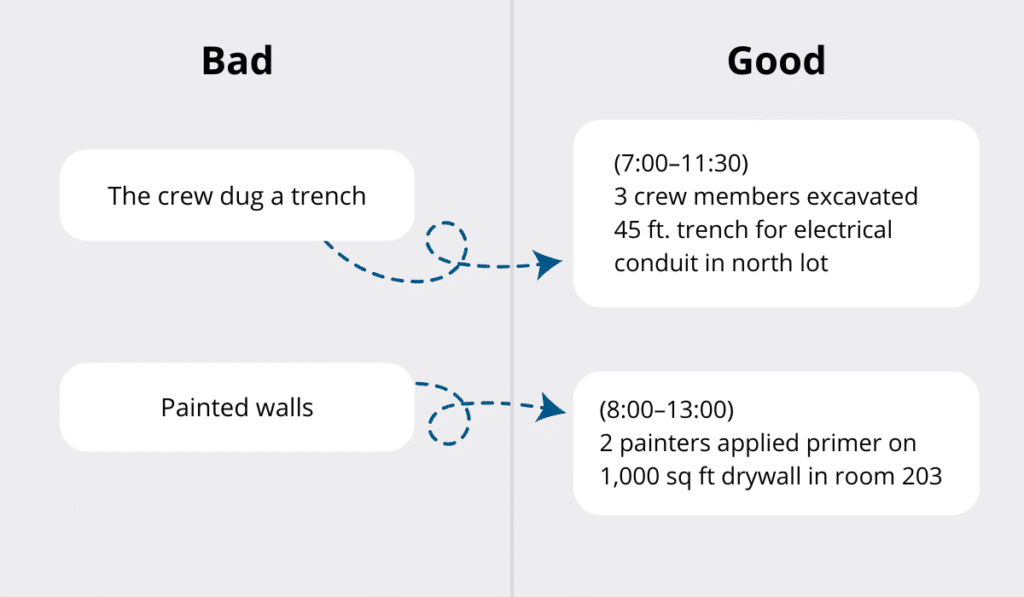 Bad

The crew dug a trench

Painted walls

Good

(7:00–11:30)
3 crew members excavated 45 ft. trench for electrical conduit in north lot

(8:00–13:00)
2 painters applied primer on 1,000 sq ft drywall in room 203